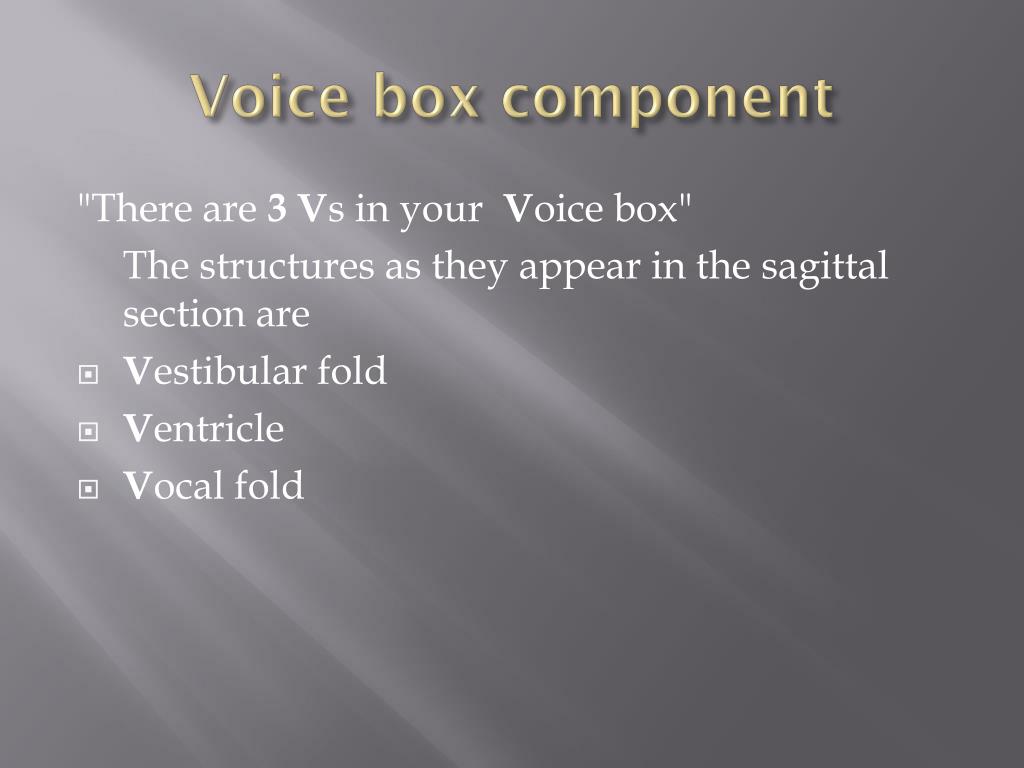 Voice box component

"There are 3 Vs in your Voice box"

The structures as they appear in the sagittal section are

Vestibular fold

Ventricle

Vocal fold